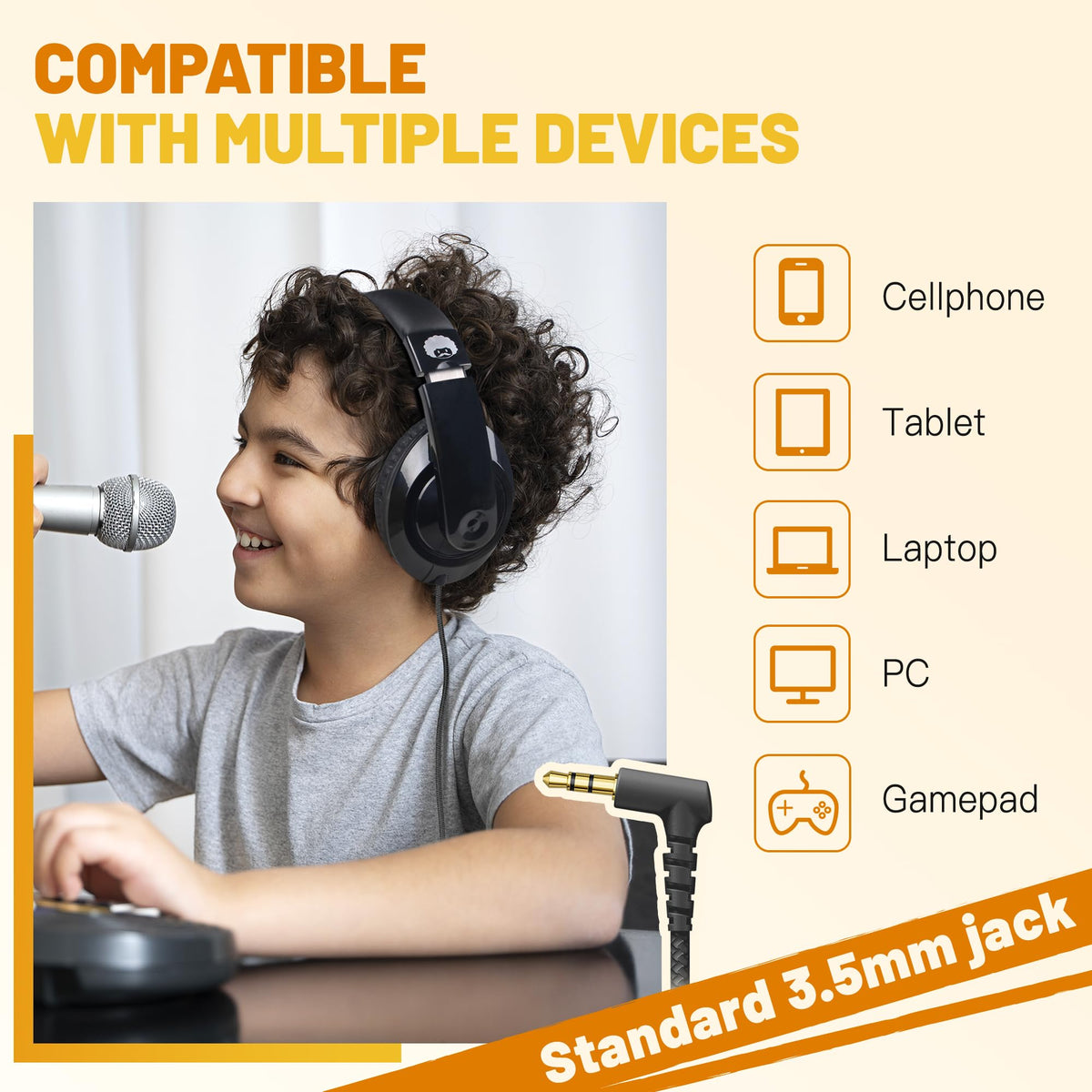 COMPATIBLE
WITH MULTIPLE DEVICES

Cellphone

Tablet

Laptop

PC

Gamepad

Standard 3.5mm jack